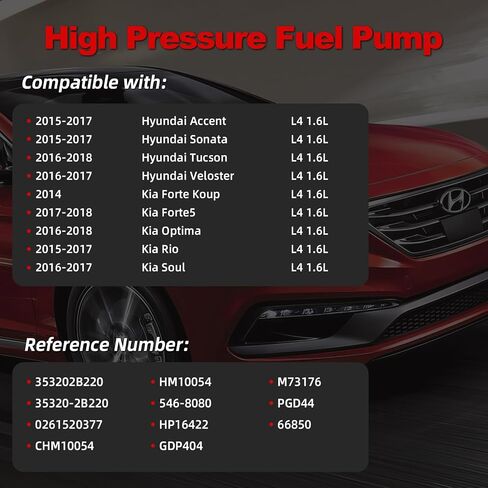 High Pressure Fuel Pump

Compatible with:

| | | |
|---|---|---|
| • 2015-2017 | Hyundai Accent | L4 1.6L |
| • 2015-2017 | Hyundai Sonata | L4 1.6L |
| • 2016-2018 | Hyundai Tucson | L4 1.6L |
| • 2016-2017 | Hyundai Veloster | L4 1.6L |
| • 2014 | Kia Forte Koup | L4 1.6L |
| • 2017-2018 | Kia Forte5 | L4 1.6L |
| • 2016-2018 | Kia Optima | L4 1.6L |
| • 2015-2017 | Kia Rio | L4 1.6L |
| • 2016-2017 | Kia Soul | L4 1.6L |

Reference Number:

• 353202B220
• 35320-2B220
• 0261520377
• CHM10054

• HM10054
• 546-8080
• HP16422
• GDP404

• M73176
• PGD44
• 66850